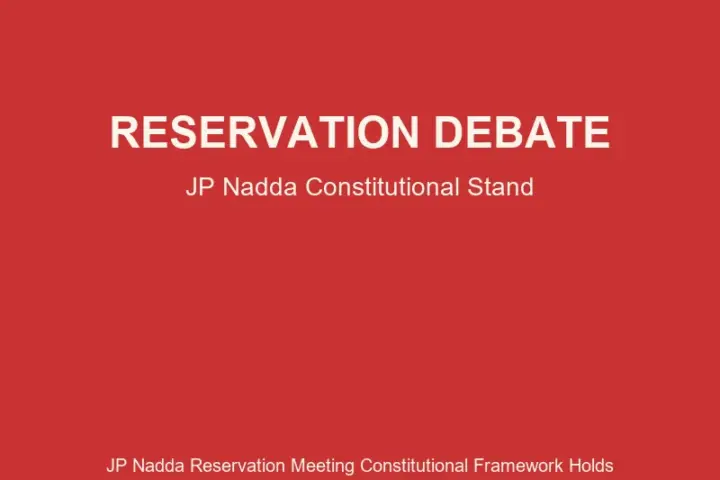 RESERVATION DEBATE

JP Nadda Constitutional Stand

JP Nadda Reservation Meeting Constitutional Framework Holds